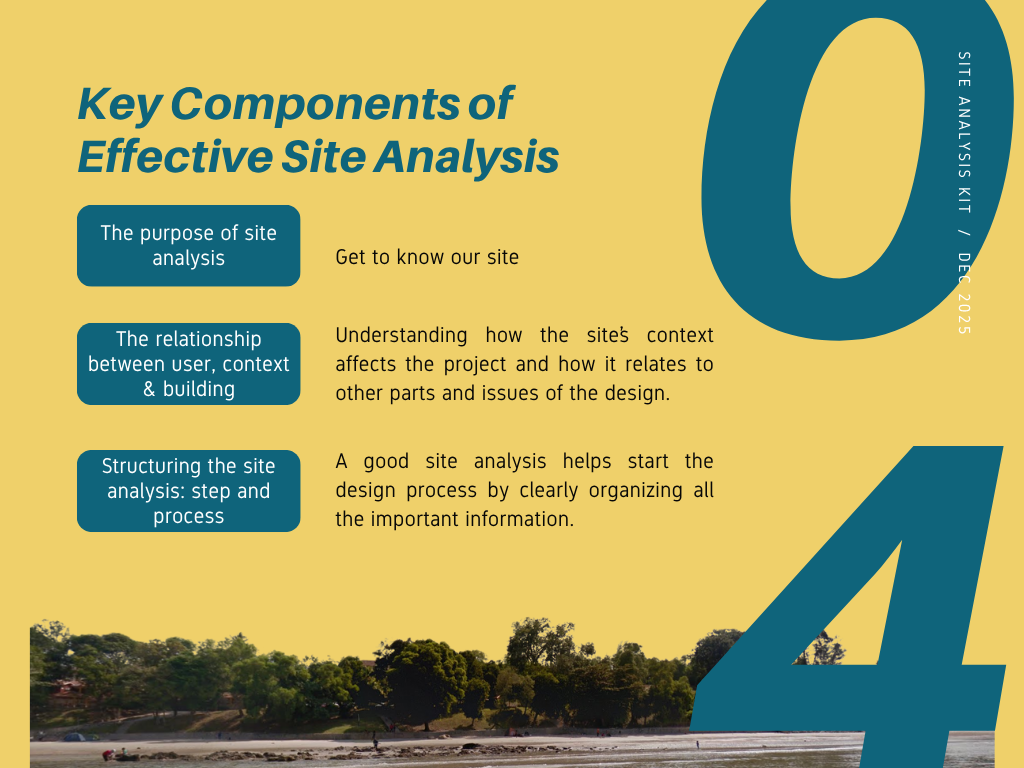 Key Components of Effective Site Analysis

The purpose of site analysis

Get to know our site

The relationship between user, context & building

Understanding how the site's context affects the project and how it relates to other parts and issues of the design.

Structuring the site analysis: step and process

A good site analysis helps start the design process by clearly organizing all the important information.

04

SITE ANALYSIS KIT / DEC 2025